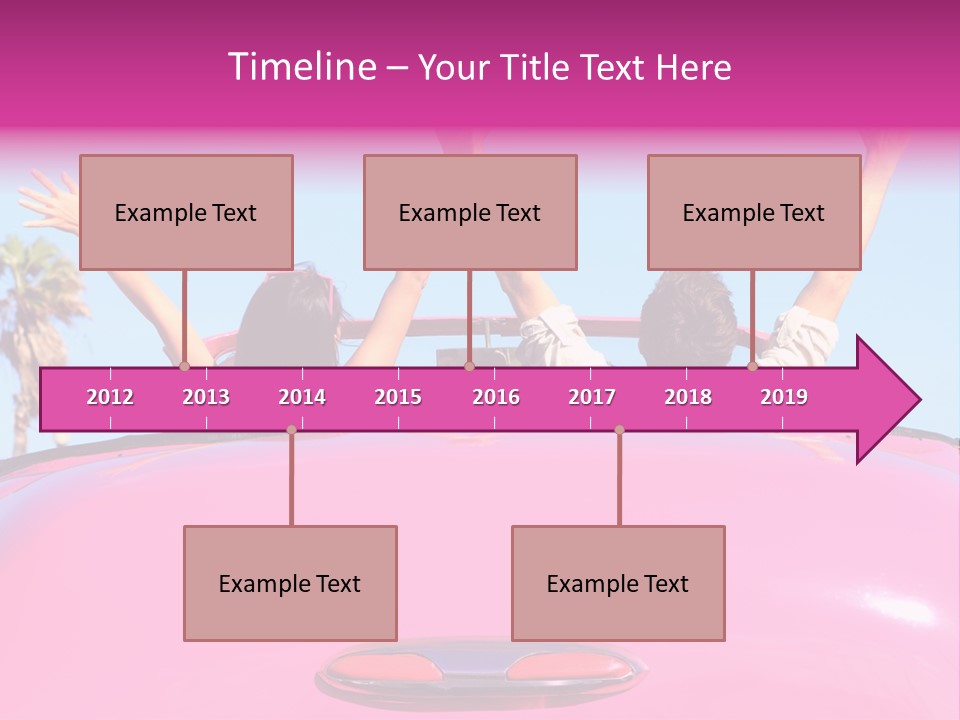 Timeline – Your Title Text Here

Example Text

Example Text

Example Text

2012 2013 2014 2015 2016 2017 2018 2019

Example Text

Example Text